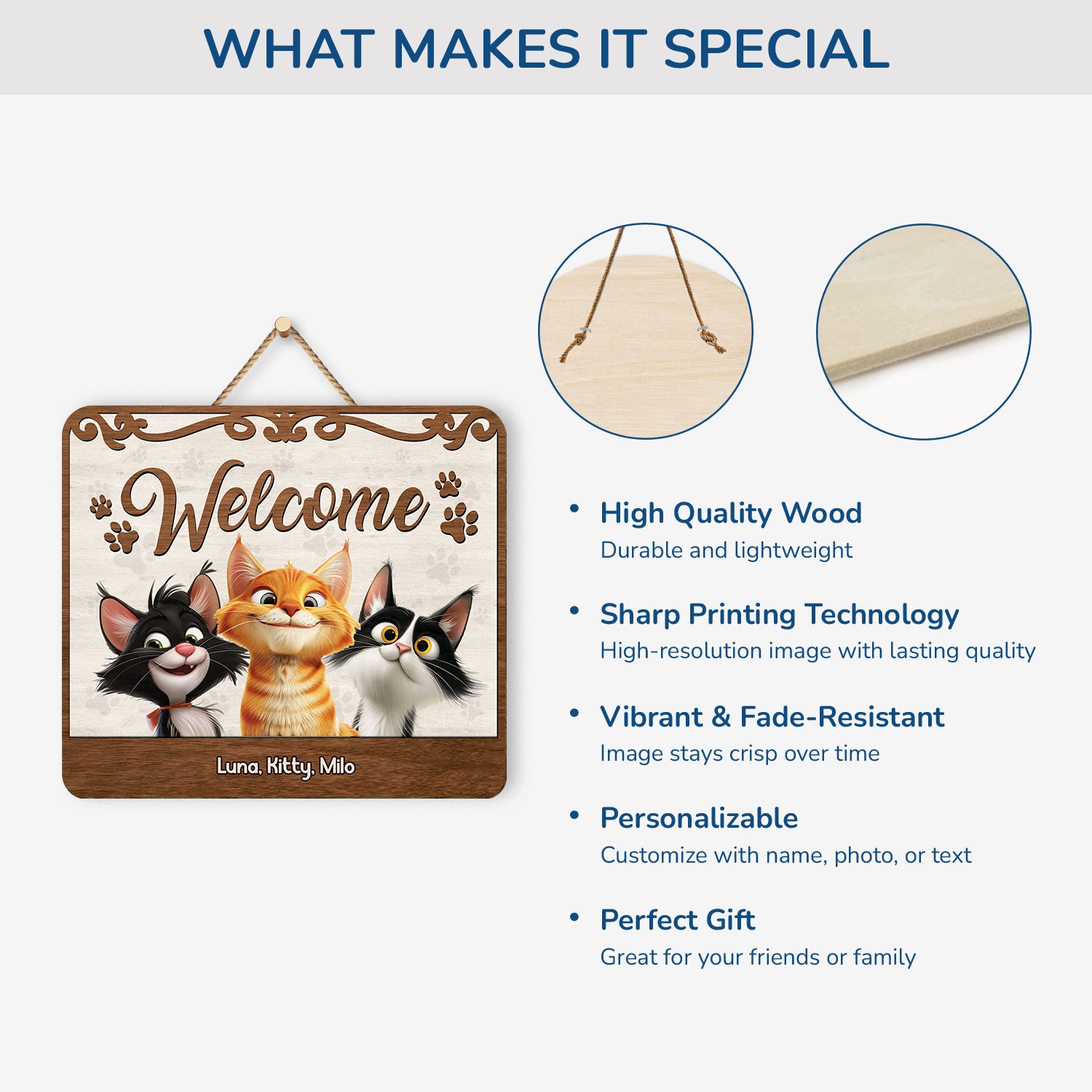 WHAT MAKES IT SPECIAL

Welcome

Luna, Kitty, Milo

• High Quality Wood
Durable and lightweight

• Sharp Printing Technology
High-resolution image with lasting quality

• Vibrant & Fade-Resistant
Image stays crisp over time

• Personalizable
Customize with name, photo, or text

• Perfect Gift
Great for your friends or family